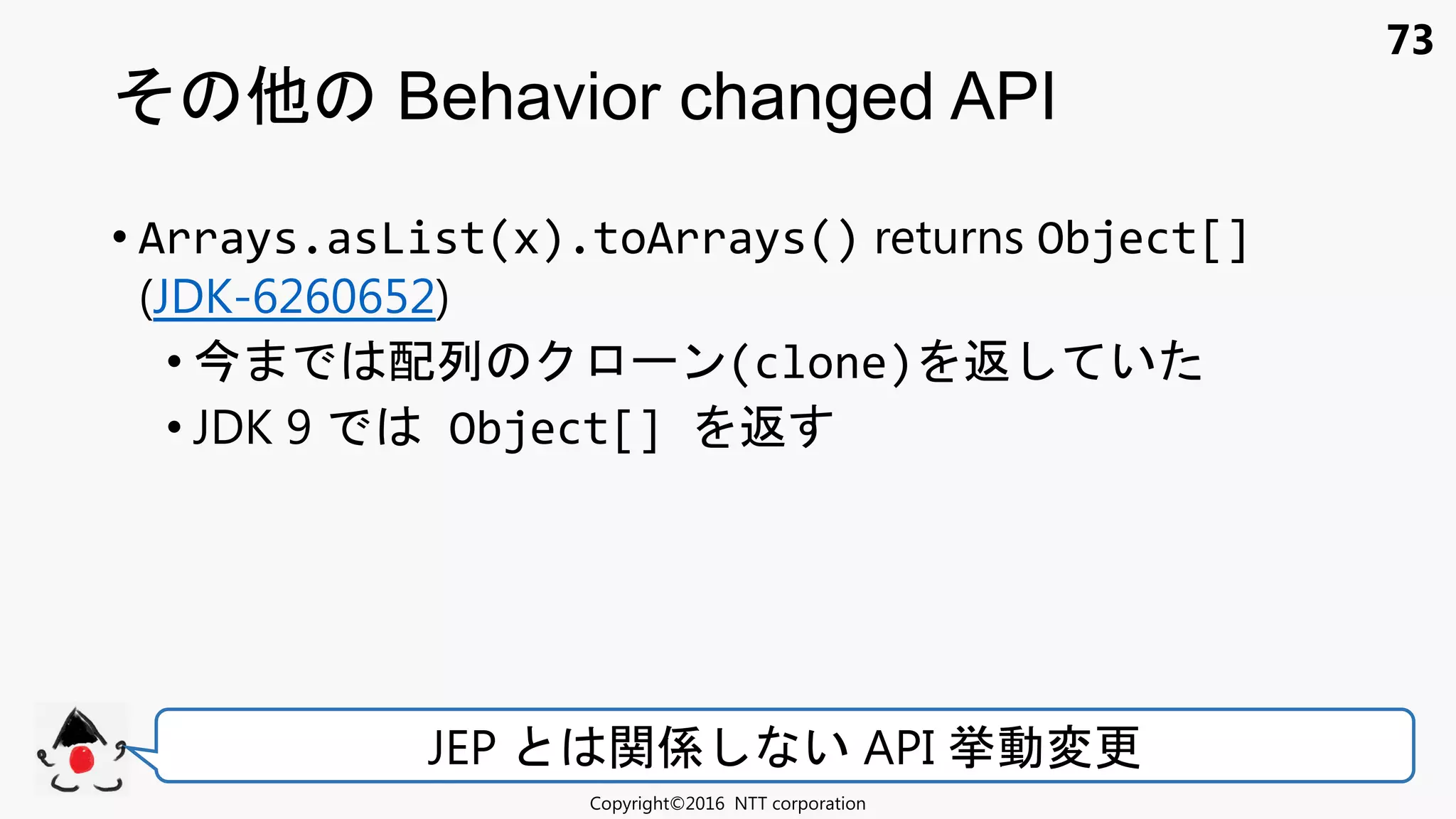 73

その他の Behavior changed API

• Arrays.asList(x).toArrays() returns Object[] (JDK-6260652)
  • 今までは配列のクローン(clone)を返していた
  • JDK 9 では Object[] を返す

JEP とは関係しない API 挙動変更

Copyright©2016 NTT corporation